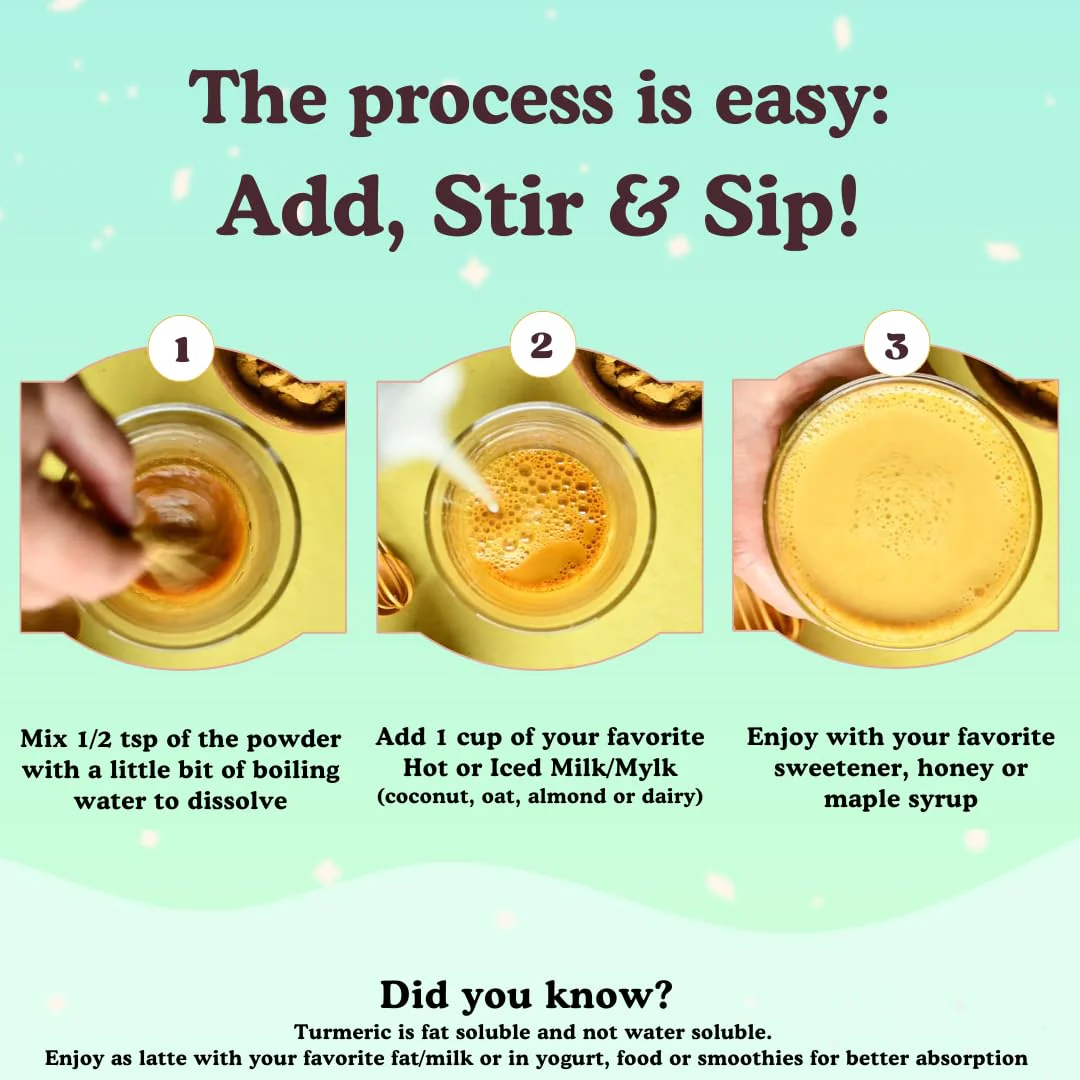 The process is easy:
Add, Stir & Sip!

1

Mix 1/2 tsp of the powder with a little bit of boiling water to dissolve

2

Add 1 cup of your favorite Hot or Iced Milk/Mylk (coconut, oat, almond or dairy)

3

Enjoy with your favorite sweetener, honey or maple syrup

Did you know?
Turmeric is fat soluble and not water soluble.
Enjoy as latte with your favorite fat/milk or in yogurt, food or smoothies for better absorption